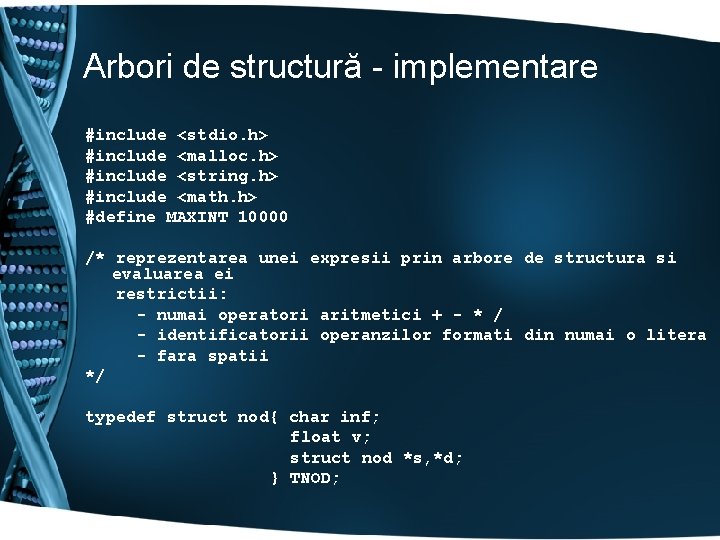 Arbori de structură - implementare

#include <stdio.h>
#include <malloc.h>
#include <string.h>
#include <math.h>
#define MAXINT 10000

/* reprezentarea unei expresii prin arbore de structura si evaluarea ei
restrictii:
- numai operatori aritmetici + - * /
- identificatorii operanzilor formati din numai o litera
- fara spatii
*/

typedef struct nod{ char inf;
float v;
struct nod *s,*d;
} TNOD;